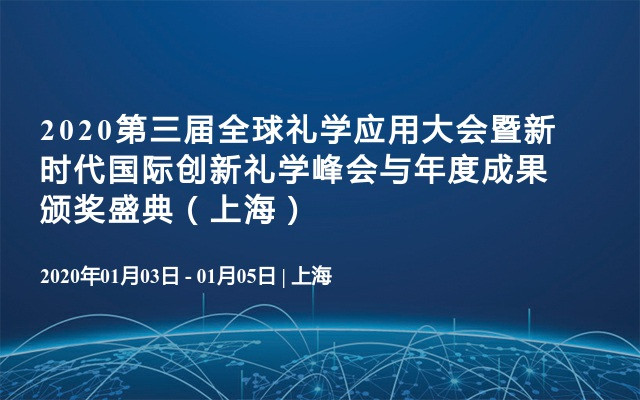 2020第三届全球礼学应用大会暨新时代国际创新礼学峰会与年度成果颁奖盛典（上海）

2020年01月03日 - 01月05日 | 上海